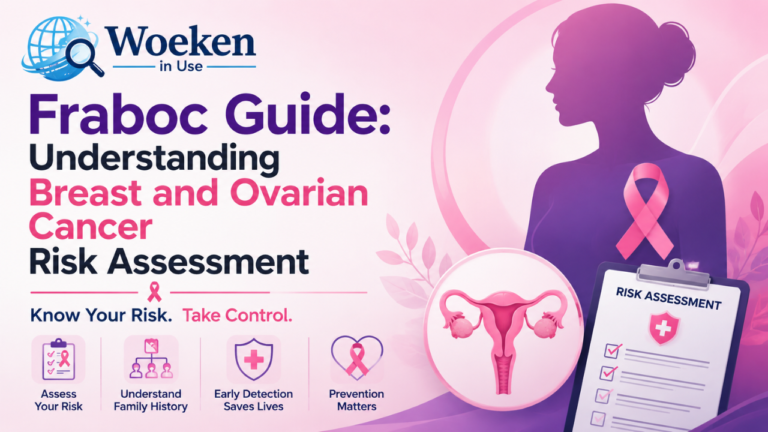 Woeken
in Use

Fraboc Guide:
Understanding
Breast and Ovarian Cancer
Risk Assessment

Know Your Risk. Take Control.

Assess Your Risk

Understand Family History

Early Detection Saves Lives

Prevention Matters

RISK ASSESSMENT